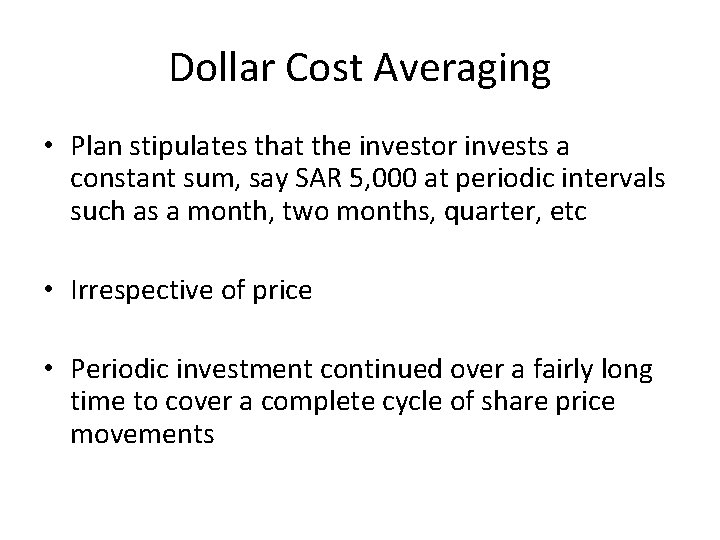 Dollar Cost Averaging

• Plan stipulates that the investor invests a constant sum, say SAR 5,000 at periodic intervals such as a month, two months, quarter, etc

• Irrespective of price

• Periodic investment continued over a fairly long time to cover a complete cycle of share price movements